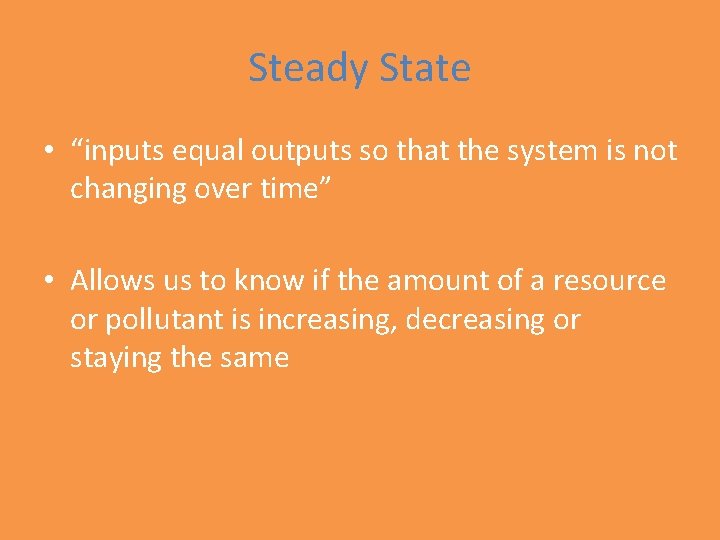 Steady State

• “inputs equal outputs so that the system is not changing over time”

• Allows us to know if the amount of a resource or pollutant is increasing, decreasing or staying the same